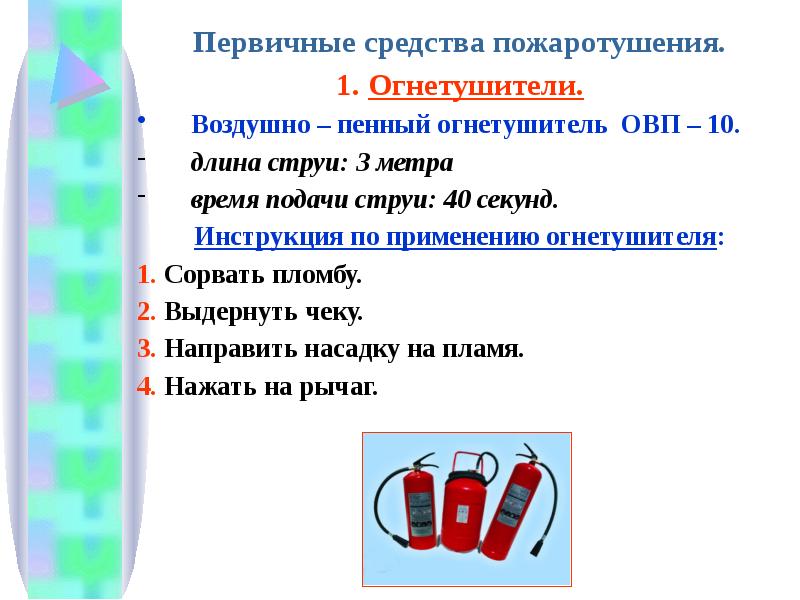 Первичные средства пожаротушения.

1. Огнетушители.

• Воздушно – пенный огнетушитель ОВП – 10.

- длина струи: 3 метра

- время подачи струи: 40 секунд.

Инструкция по применению огнетушителя:

1. Сорвать пломбу.

2. Выдернуть чеку.

3. Направить насадку на пламя.

4. Нажать на рычаг.